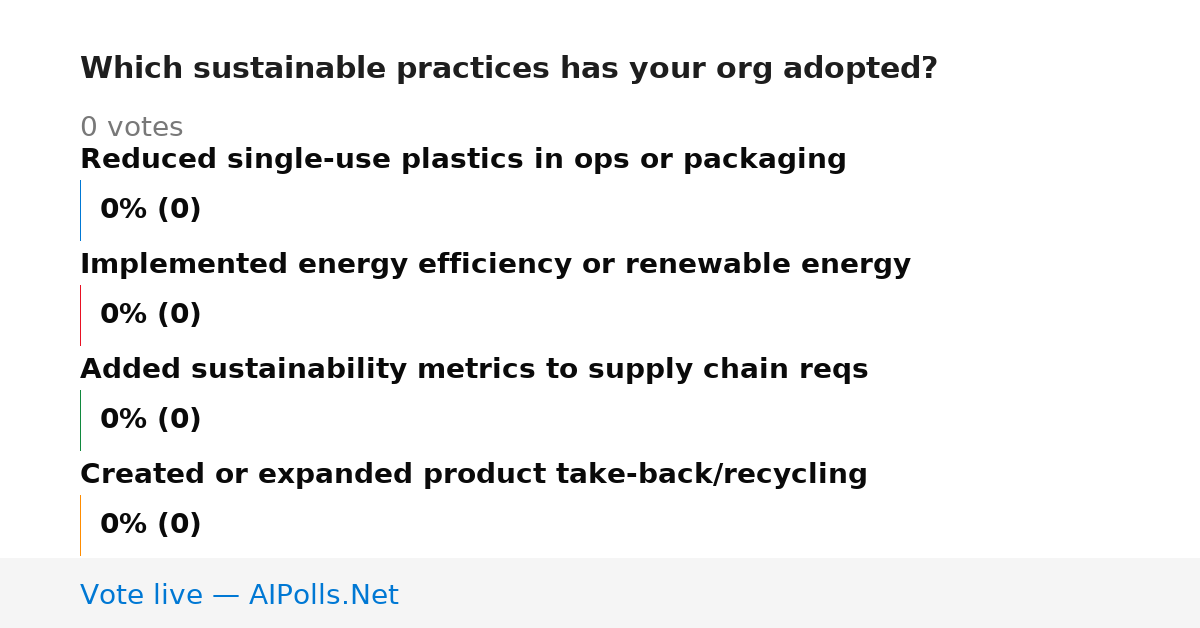 Which sustainable practices has your org adopted?

0 votes

Reduced single-use plastics in ops or packaging

0% (0)

Implemented energy efficiency or renewable energy

0% (0)

Added sustainability metrics to supply chain reqs

0% (0)

Created or expanded product take-back/recycling

0% (0)

Vote live — AIPolls.Net